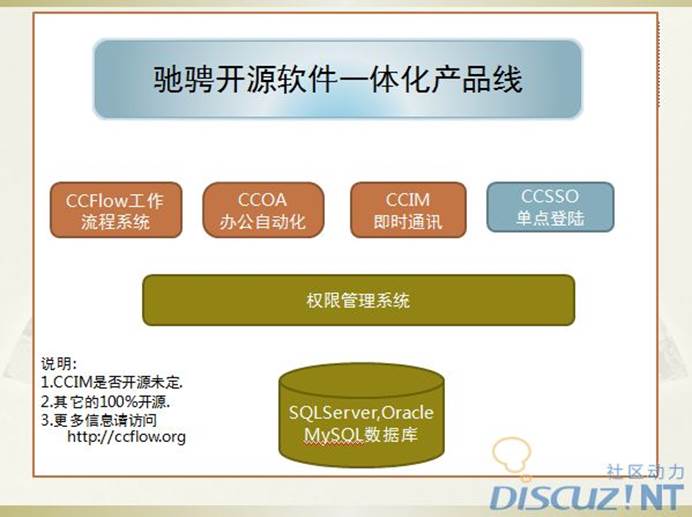 驰骋开源软件一体化产品线

CCFlow工作流程系统

CCOA
办公自动化

CCIM
即时通讯

CCSSO
单点登陆

权限管理系统

说明:
1.CCIM是否开源未定.
2.其它的100%开源.
3.更多信息请访问
http://ccflow.org

SQLServer,Oracle
MySQL数据库

社区动力
DISCUZ!NT